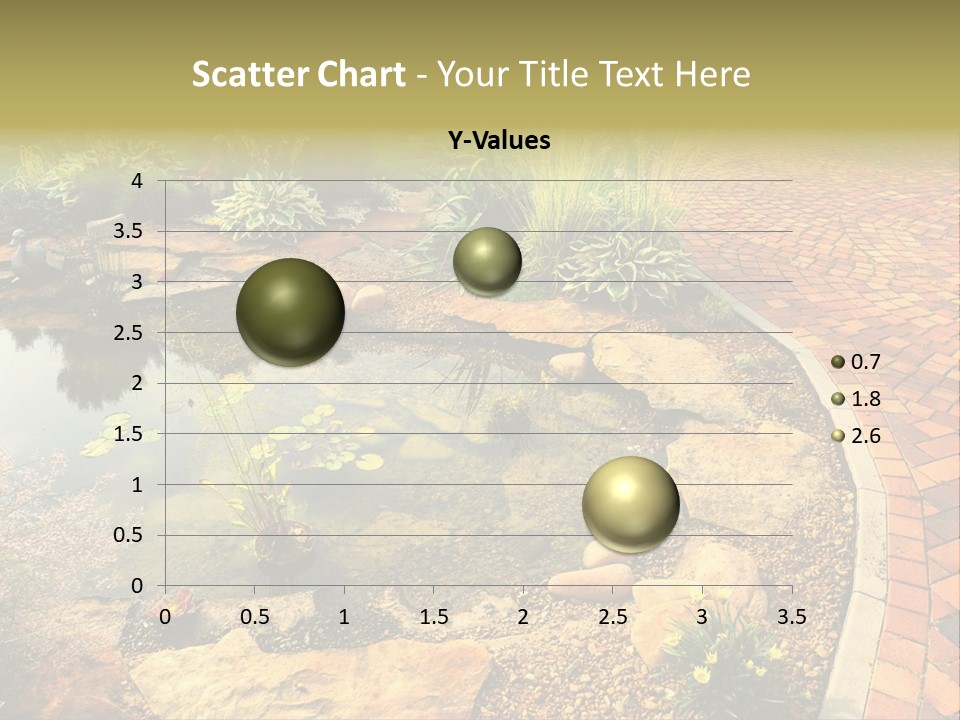 Scatter Chart - Your Title Text Here

Y-Values

4
3.5
3
2.5
2
1.5
1
0.5
0

0 0.5 1 1.5 2 2.5 3 3.5

0.7
1.8
2.6